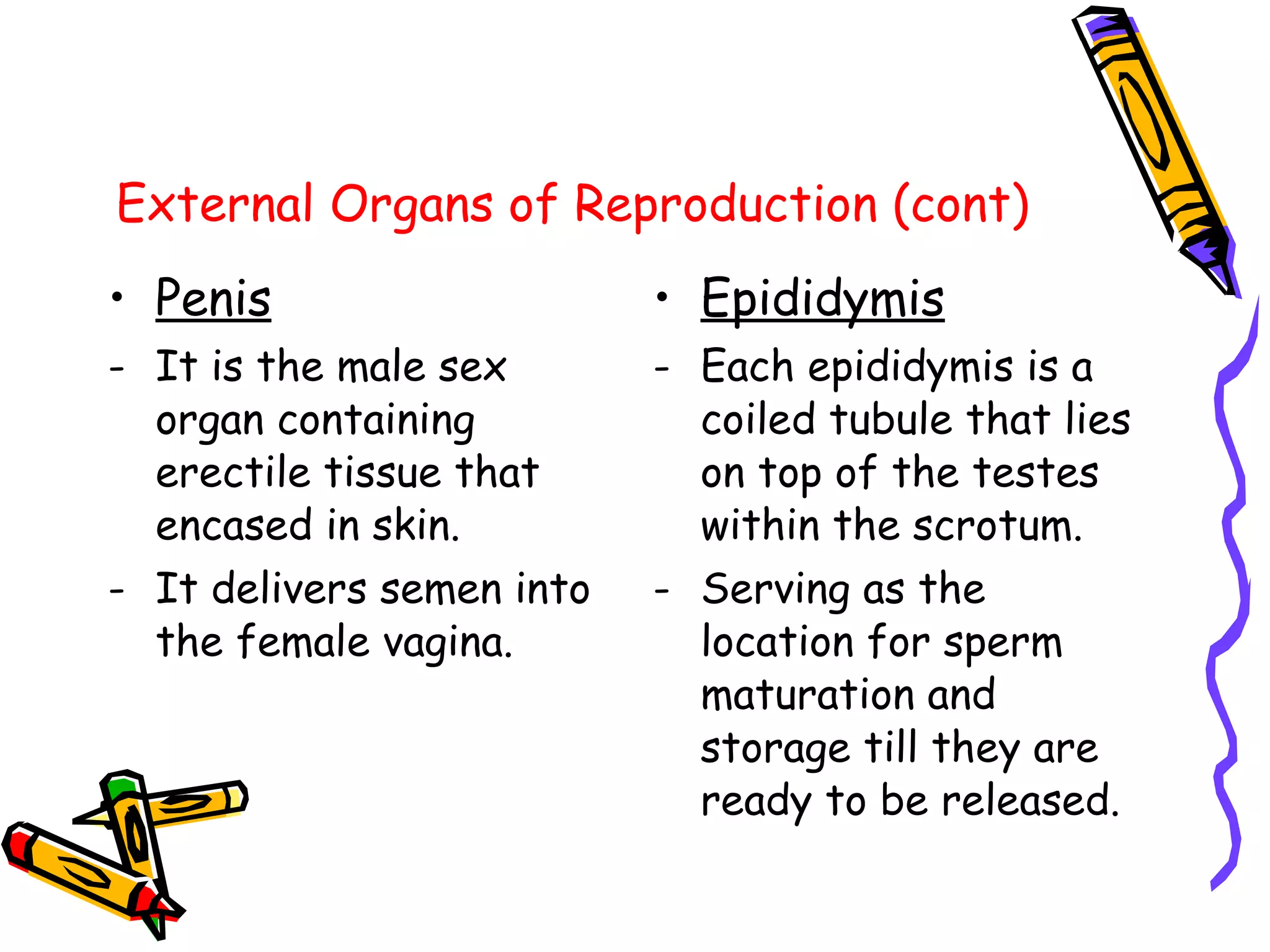 External Organs of Reproduction (cont)

• Penis
- It is the male sex organ containing erectile tissue that encased in skin.
- It delivers semen into the female vagina.

• Epididymis
- Each epididymis is a coiled tubule that lies on top of the testes within the scrotum.
- Serving as the location for sperm maturation and storage till they are ready to be released.